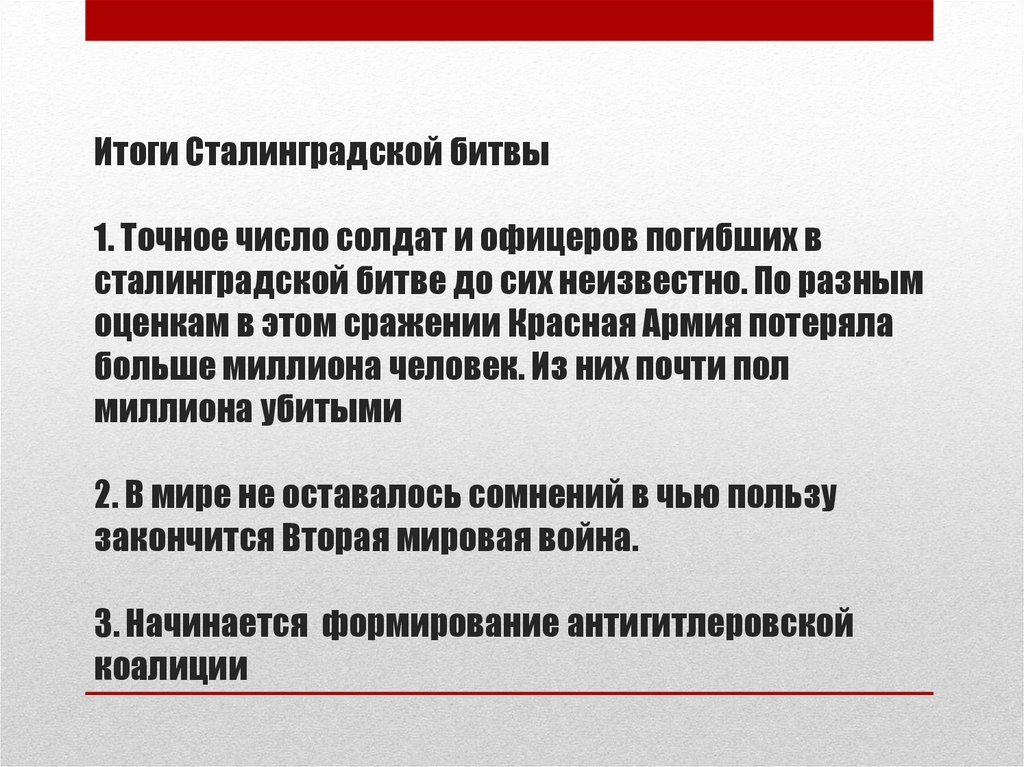 Итоги Сталинградской битвы

1. Точное число солдат и офицеров погибших в сталинградской битве до сих неизвестно. По разным оценкам в этом сражении Красная Армия потеряла больше миллиона человек. Из них почти пол миллиона убитыми

2. В мире не оставалось сомнений в чью пользу закончится Вторая мировая война.

3. Начинается  формирование антигитлеровской коалиции